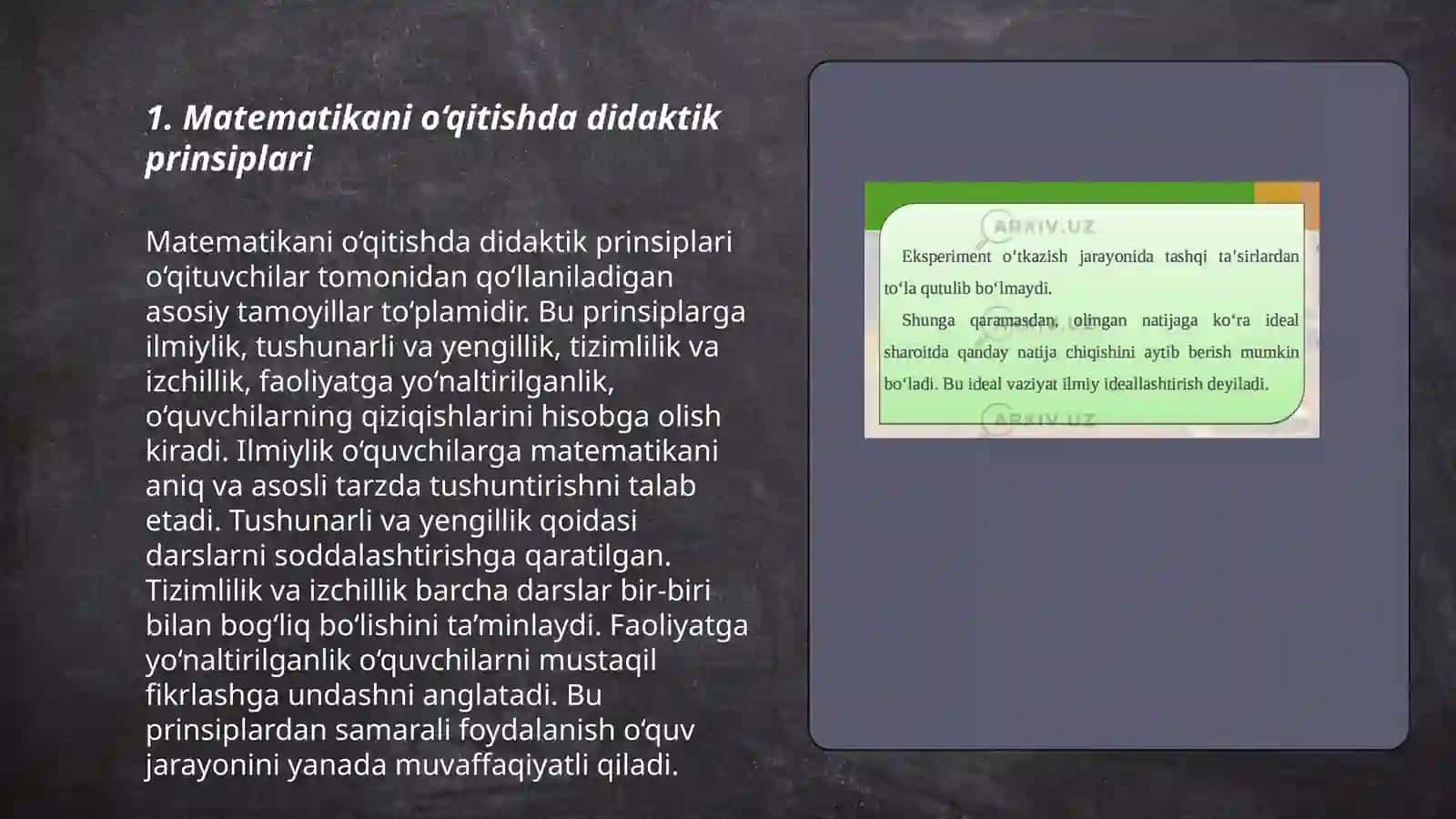 1. Matematikani o‘qitishda didaktik prinsiplari

Matematikani o‘qitishda didaktik prinsiplari o‘qituvchilar tomonidan qo‘llaniladigan asosiy tamoyillar to‘plamidir. Bu prinsiplarga ilmiylik, tushunarli va yengillik, tizimlilik va izchillik, faoliyatga yo‘naltirilganlik, o‘quvchilarning qiziqishlarini hisobga olish kiradi. Ilmiylik o‘quvchilarga matematikani aniq va asosli tarzda tushuntirishni talab etadi. Tushunarli va yengillik qoidasi darslarni soddalashtirishga qaratilgan. Tizimlilik va izchillik barcha darslar bir-biri bilan bog‘liq bo‘lishini ta’minlaydi. Faoliyatga yo‘naltirilganlik o‘quvchilarni mustaqil fikrlashga undashni anglatadi. Bu prinsiplardan samarali foydalanish o‘quv jarayonini yanada muvaffaqiyatli qiladi.

ARXIV.UZ

Eksperiment o‘tkazish jarayonida tashqi ta’sirlardan to‘la qutulib bo‘lmaydi.

Shunga qaramasdan, olingan natijaga ko‘ra ideal sharoitda qanday natija chiqishini aytib berish mumkin bo‘ladi. Bu ideal vaziyat ilmiy ideallashtirish deyiladi.

ARXIV.UZ